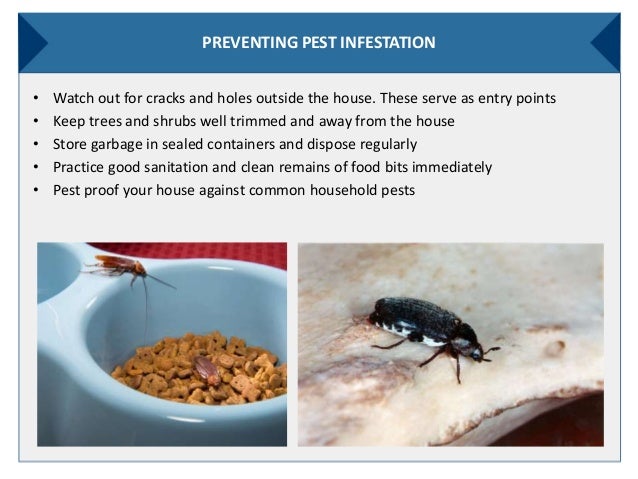 PREVENTING PEST INFESTATION

• Watch out for cracks and holes outside the house. These serve as entry points
• Keep trees and shrubs well trimmed and away from the house
• Store garbage in sealed containers and dispose regularly
• Practice good sanitation and clean remains of food bits immediately
• Pest proof your house against common household pests